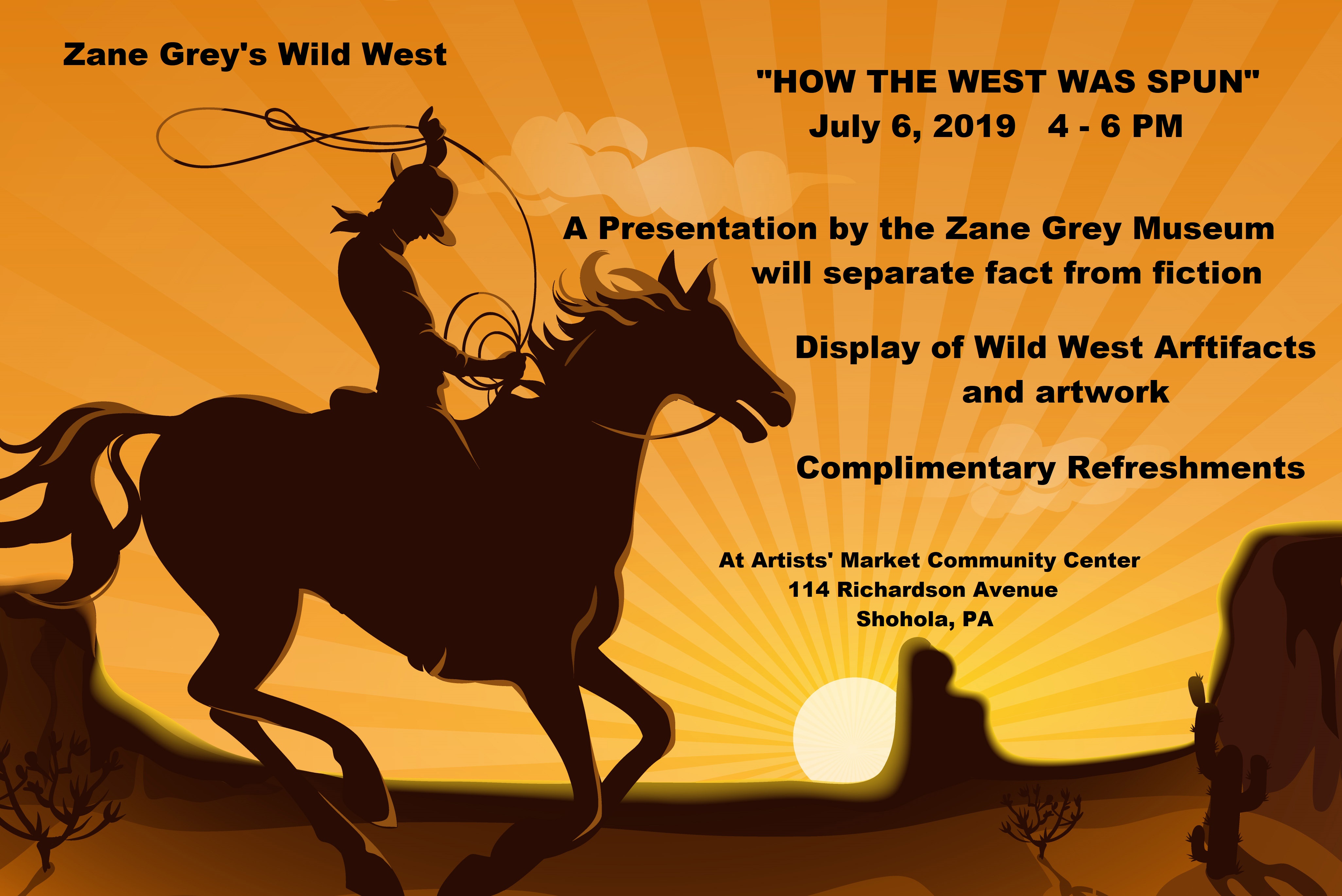 Zane Grey's Wild West

"HOW THE WEST WAS SPUN"
July 6, 2019 4 - 6 PM

A Presentation by the Zane Grey Museum will separate fact from fiction

Display of Wild West Arftifacts and artwork

Complimentary Refreshments

At Artists' Market Community Center
114 Richardson Avenue
Shohola, PA